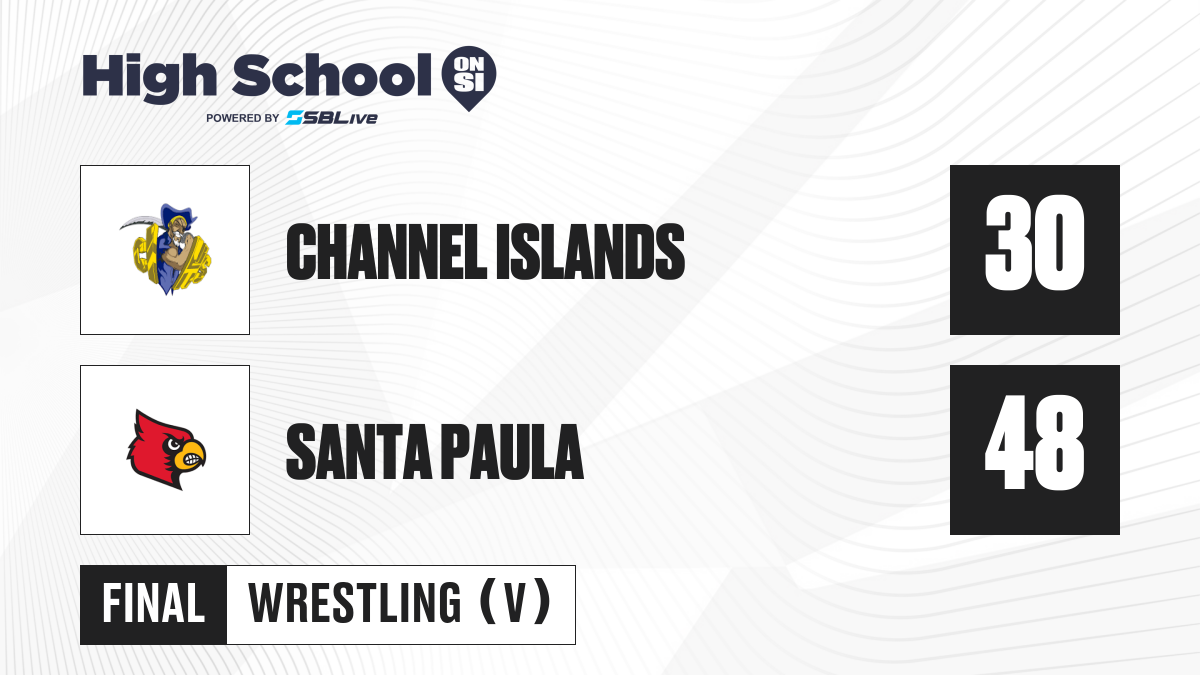 High School ON SI
POWERED BY SBLive

CHANNEL ISLANDS
30

SANTA PAULA
48

FINAL
WRESTLING (V)